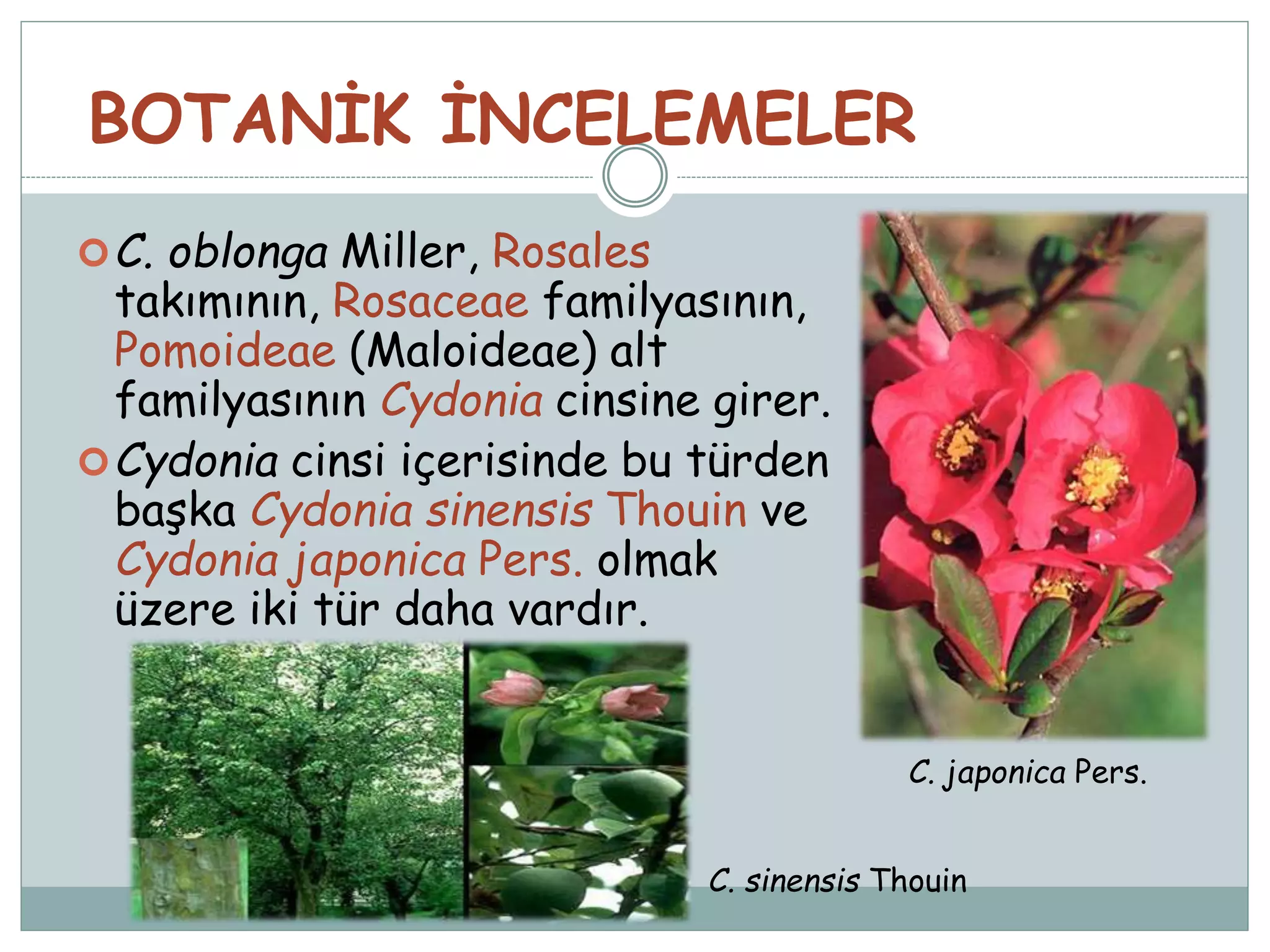 BOTANİK İNCELEMELER

C. oblonga Miller, Rosales takımının, Rosaceae familyasının, Pomoideae (Maloideae) alt familyasının Cydonia cinsine girer.

Cydonia cinsi içerisinde bu türden başka Cydonia sinensis Thouin ve Cydonia japonica Pers. olmak üzere iki tür daha vardır.

C. japonica Pers.

C. sinensis Thouin